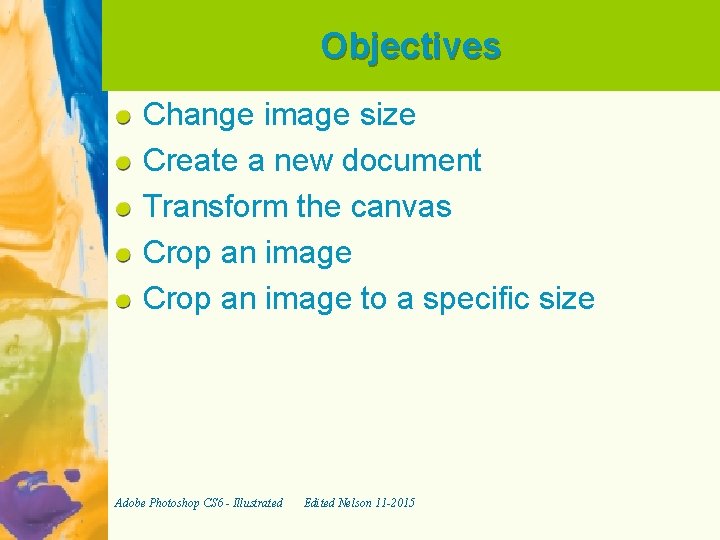 Objectives

Change image size
Create a new document
Transform the canvas
Crop an image
Crop an image to a specific size

Adobe Photoshop CS6 - Illustrated     Edited Nelson 11-2015